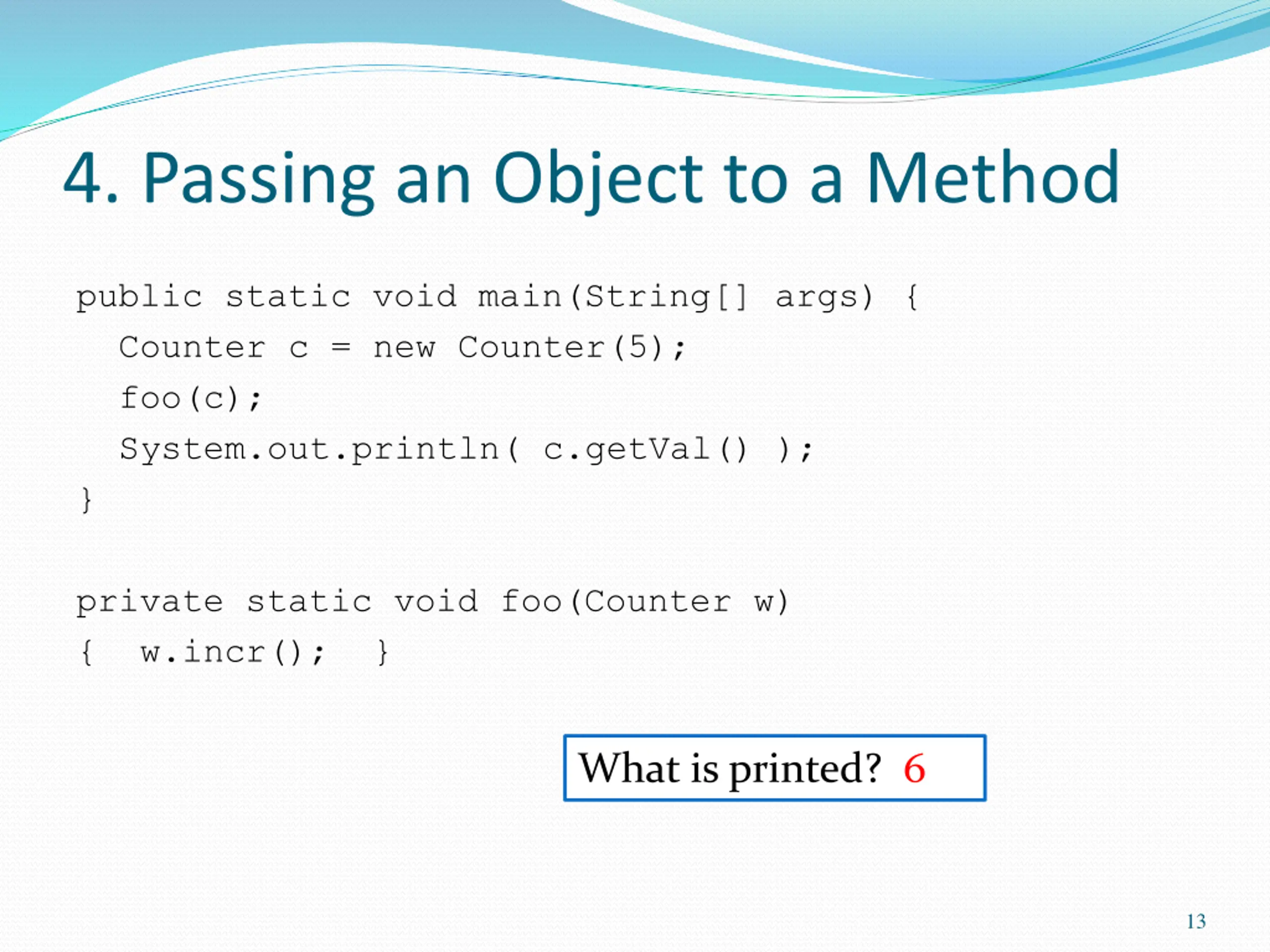 4. Passing an Object to a Method

public static void main(String[] args) {
  Counter c = new Counter(5);
  foo(c);
  System.out.println( c.getVal() );
}

private static void foo(Counter w)
{  w.incr();  }

What is printed? 6

13